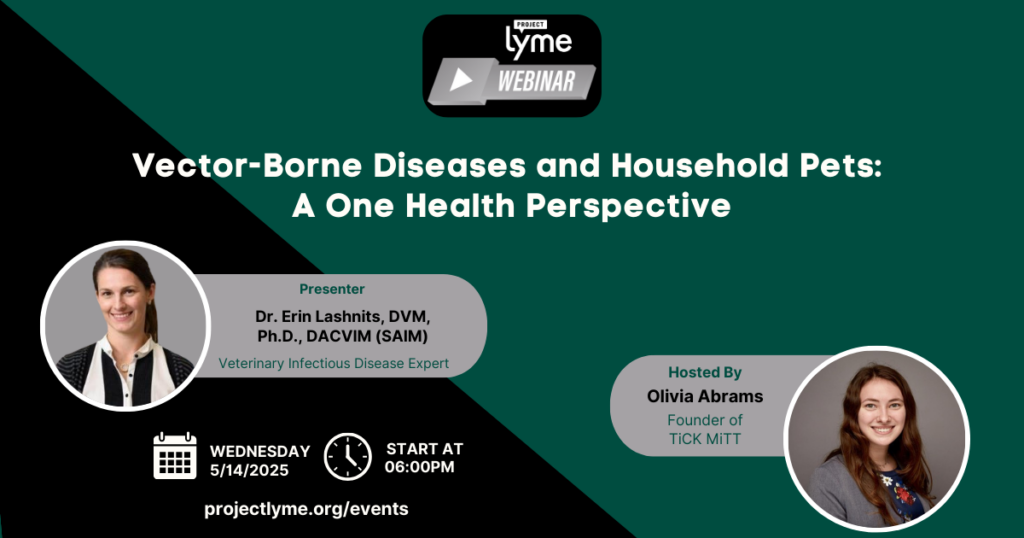 PROJECT
lyme
WEBINAR

Vector-Borne Diseases and Household Pets: A One Health Perspective

Presenter
Dr. Erin Lashnits, DVM, Ph.D., DACVIM (SAIM)
Veterinary Infectious Disease Expert

Hosted By
Olivia Abrams
Founder of TiCK MiTT

WEDNESDAY
5/14/2025

START AT
06:00PM

projectlyme.org/events